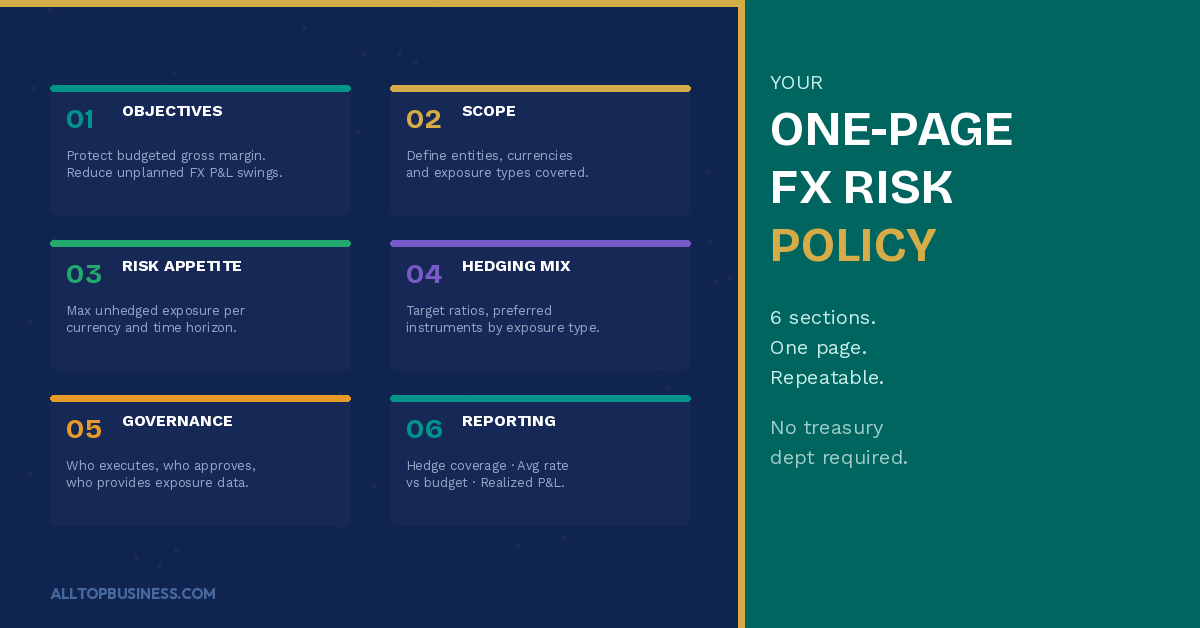 01 OBJECTIVES

Protect budgeted gross margin. Reduce unplanned FX P&L swings.

02 SCOPE

Define entities, currencies and exposure types covered.

03 RISK APPETITE

Max unhedged exposure per currency and time horizon.

04 HEDGING MIX

Target ratios, preferred instruments by exposure type.

05 GOVERNANCE

Who executes, who approves, who provides exposure data.

06 REPORTING

Hedge coverage · Avg rate vs budget · Realized P&L.

ALLTOPBUSINESS.COM

YOUR

ONE-PAGE FX RISK POLICY

6 sections.
One page.
Repeatable.

No treasury dept required.